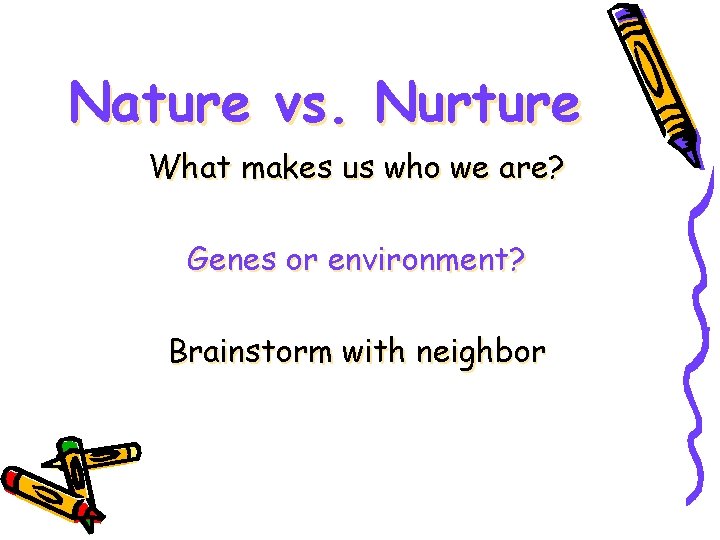 Nature vs. Nurture

What makes us who we are?

Genes or environment?

Brainstorm with neighbor